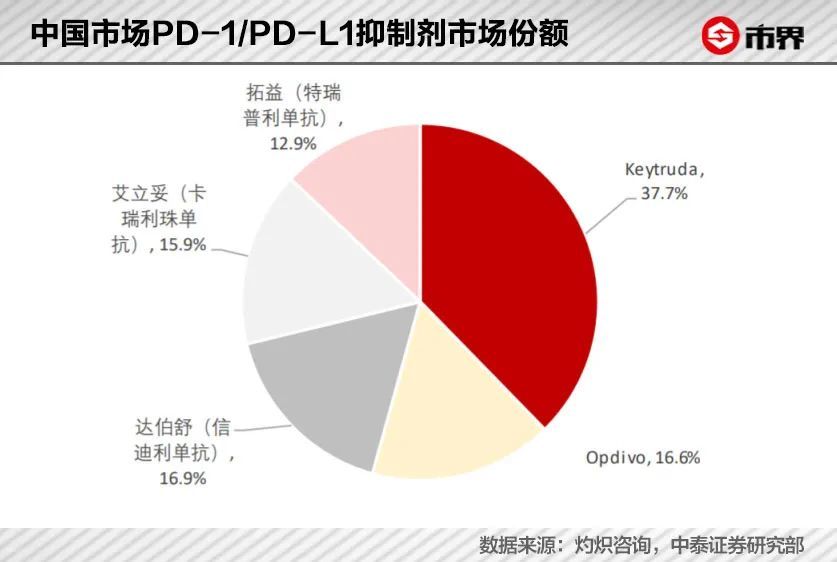 中国市场PD-1/PD-L1抑制剂市场份额

市界

拓益（特瑞普利单抗），12.9%

Keytruda, 37.7%

艾立妥（卡瑞利珠单抗），15.9%

达伯舒（信迪利单抗），16.9%

Opdivo, 16.6%

数据来源：灼炽咨询，中泰证券研究部